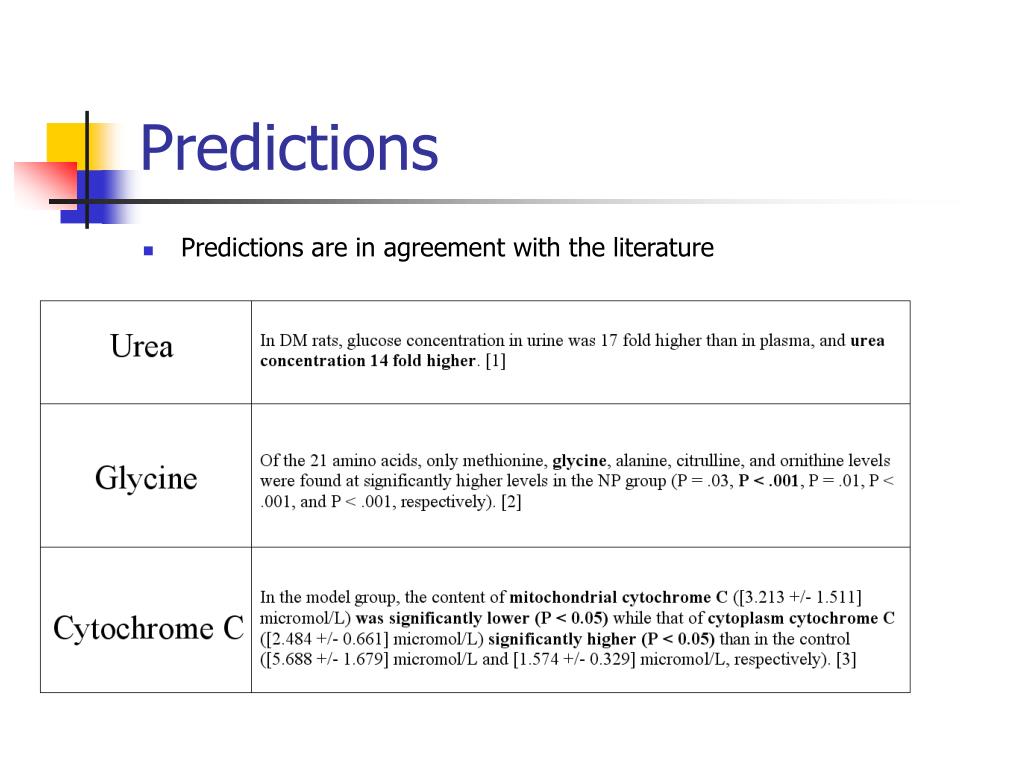 Predictions

Predictions are in agreement with the literature

| Urea | In DM rats, glucose concentration in urine was 17 fold higher than in plasma, and urea concentration 14 fold higher. [1] |
|---|---|
| Glycine | Of the 21 amino acids, only methionine, glycine, alanine, citrulline, and ornithine levels were found at significantly higher levels in the NP group (P = .03, P < .001, P = .01, P < .001, and P < .001, respectively). [2] |
| Cytochrome C | In the model group, the content of mitochondrial cytochrome C ([3.213 +/- 1.511] micromol/L) was significantly lower (P < 0.05) while that of cytoplasm cytochrome C ([2.484 +/- 0.661] micromol/L) significantly higher (P < 0.05) than in the control ([5.688 +/- 1.679] micromol/L and [1.574 +/- 0.329] micromol/L, respectively). [3] |